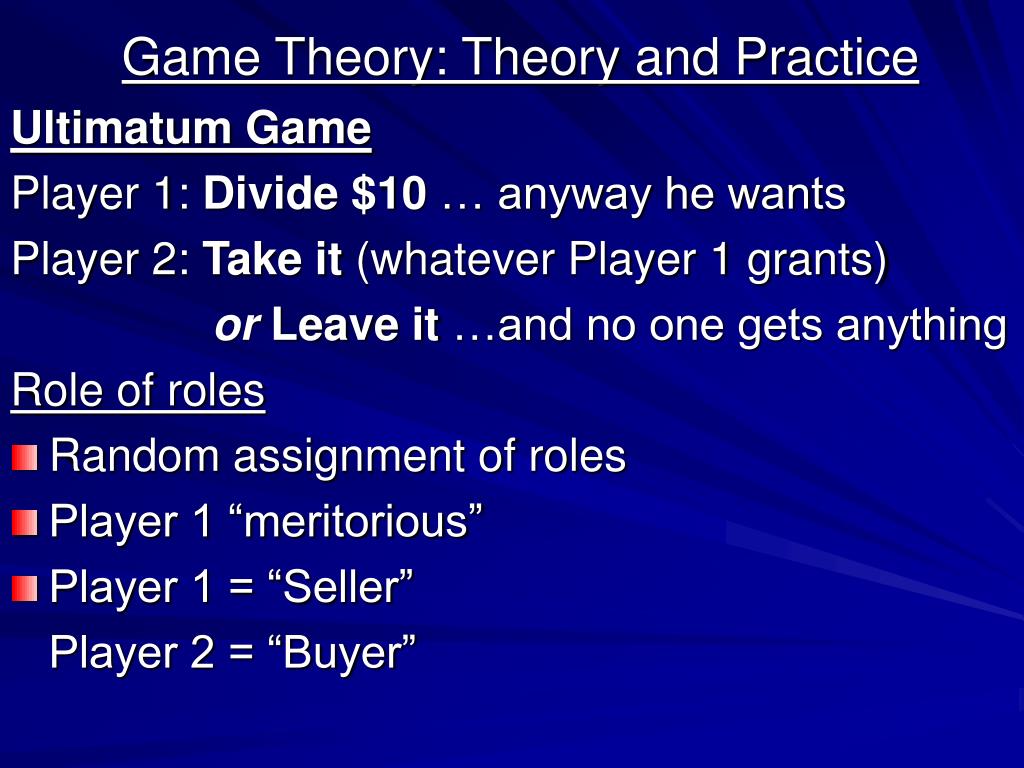 Game Theory: Theory and Practice

Ultimatum Game

Player 1: Divide \$10 … anyway he wants

Player 2: Take it (whatever Player 1 grants)

or Leave it …and no one gets anything

Role of roles

Random assignment of roles

Player 1 “meritorious”

Player 1 = “Seller”
Player 2 = “Buyer”